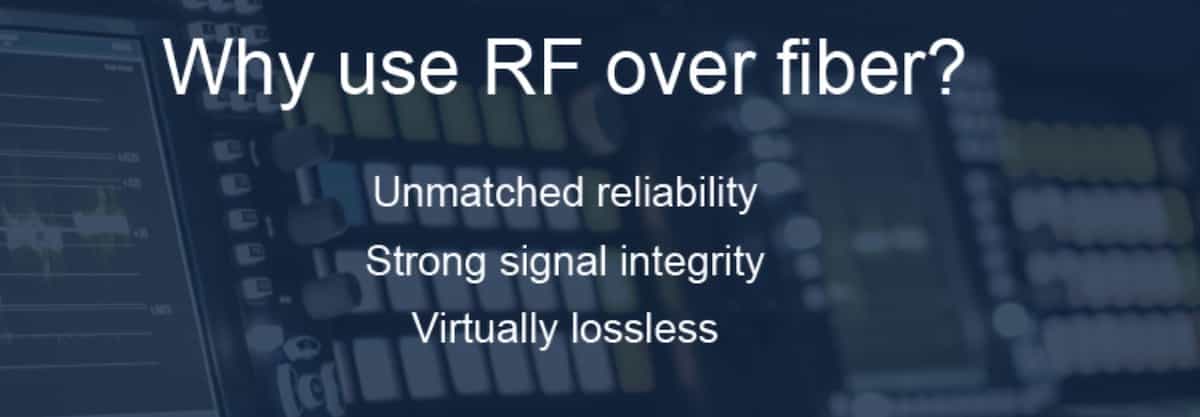 Why use RF over fiber?

Unmatched reliability

Strong signal integrity

Virtually lossless